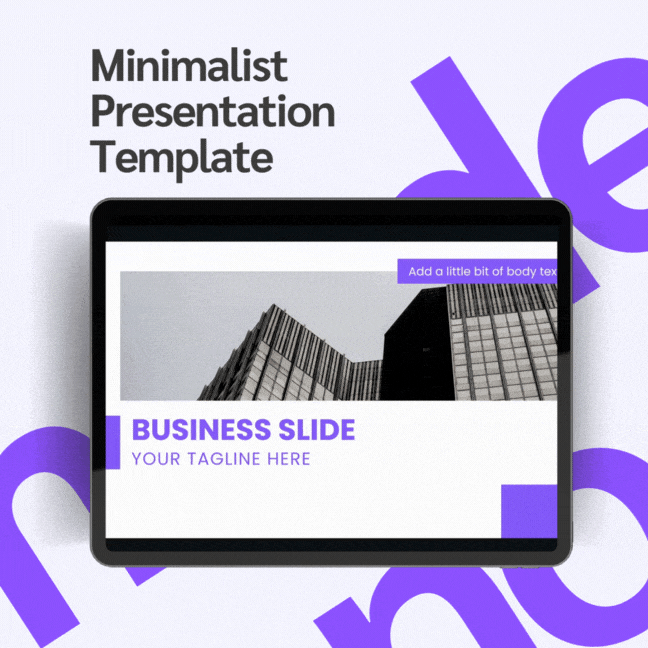 Minimalist Presentation Template

Add a little bit of body tex

BUSINESS SLIDE
YOUR TAGLINE HERE